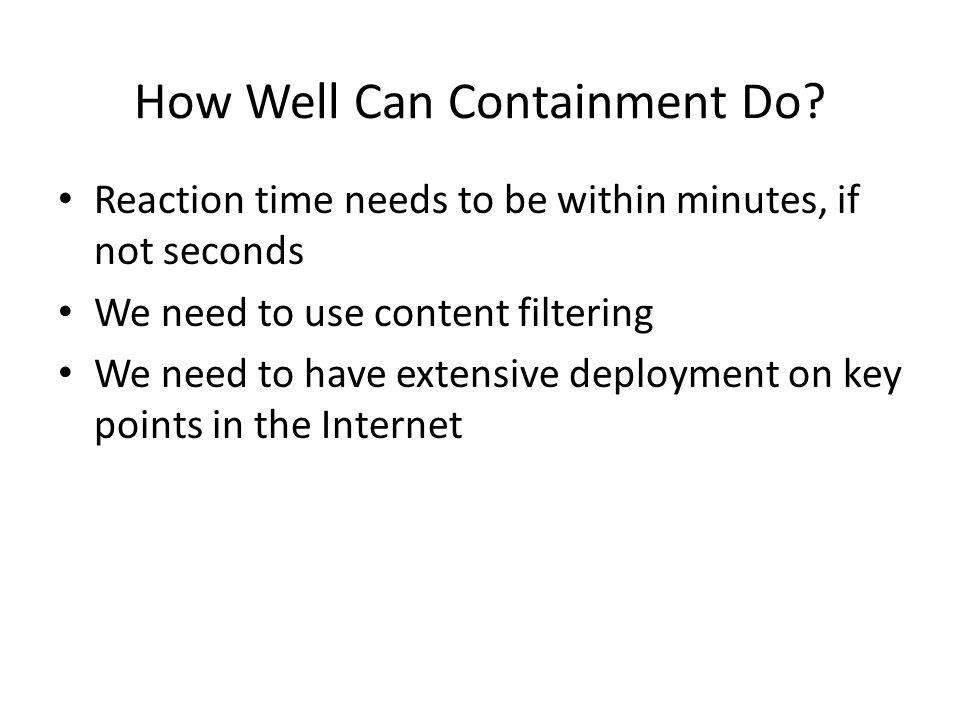 How Well Can Containment Do?

• Reaction time needs to be within minutes, if not seconds
• We need to use content filtering
• We need to have extensive deployment on key points in the Internet